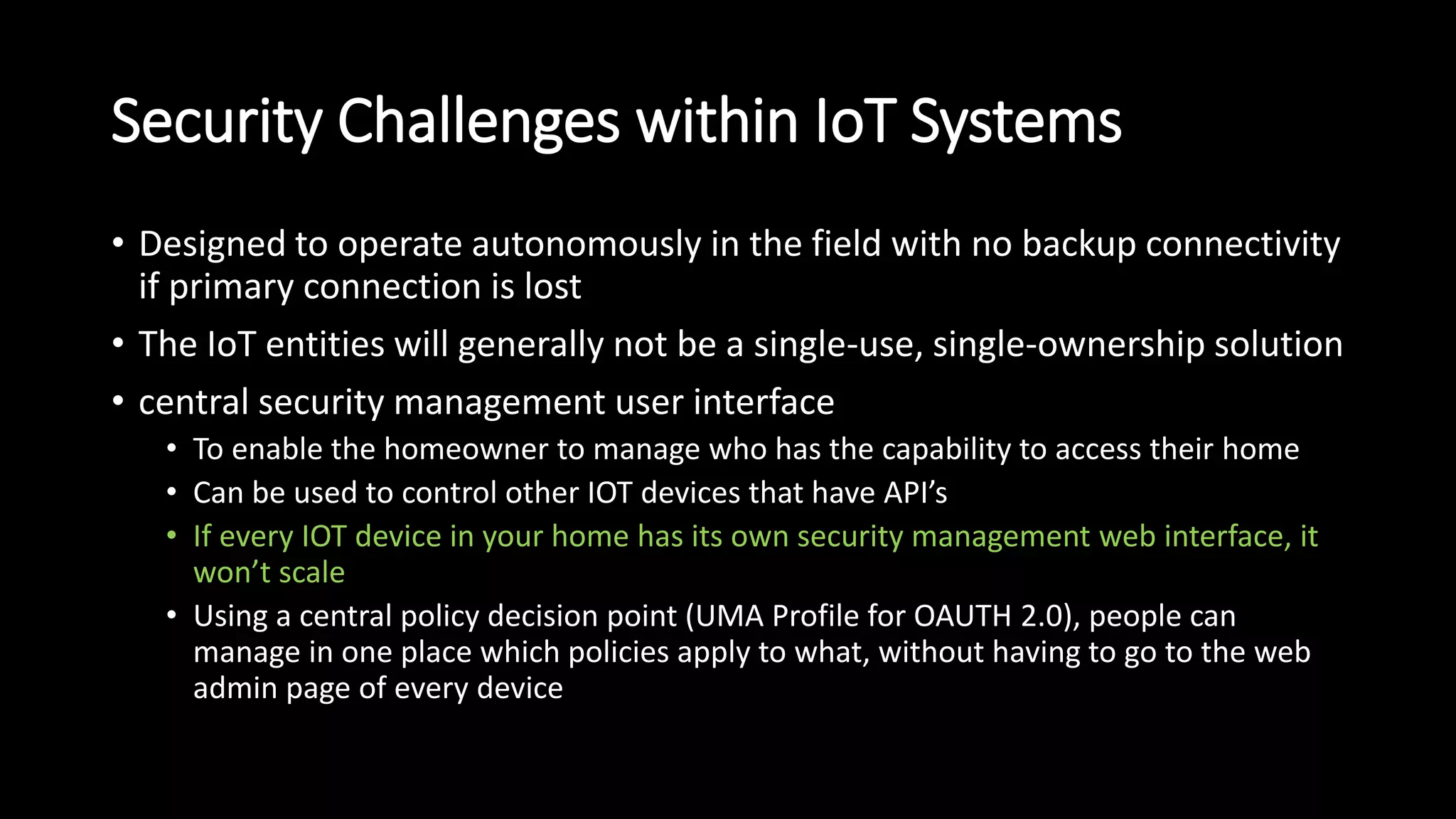 Security Challenges within IoT Systems

• Designed to operate autonomously in the field with no backup connectivity if primary connection is lost

• The IoT entities will generally not be a single-use, single-ownership solution

• central security management user interface
  • To enable the homeowner to manage who has the capability to access their home
  • Can be used to control other IOT devices that have API's
  • If every IOT device in your home has its own security management web interface, it won't scale
  • Using a central policy decision point (UMA Profile for OAUTH 2.0), people can manage in one place which policies apply to what, without having to go to the web admin page of every device